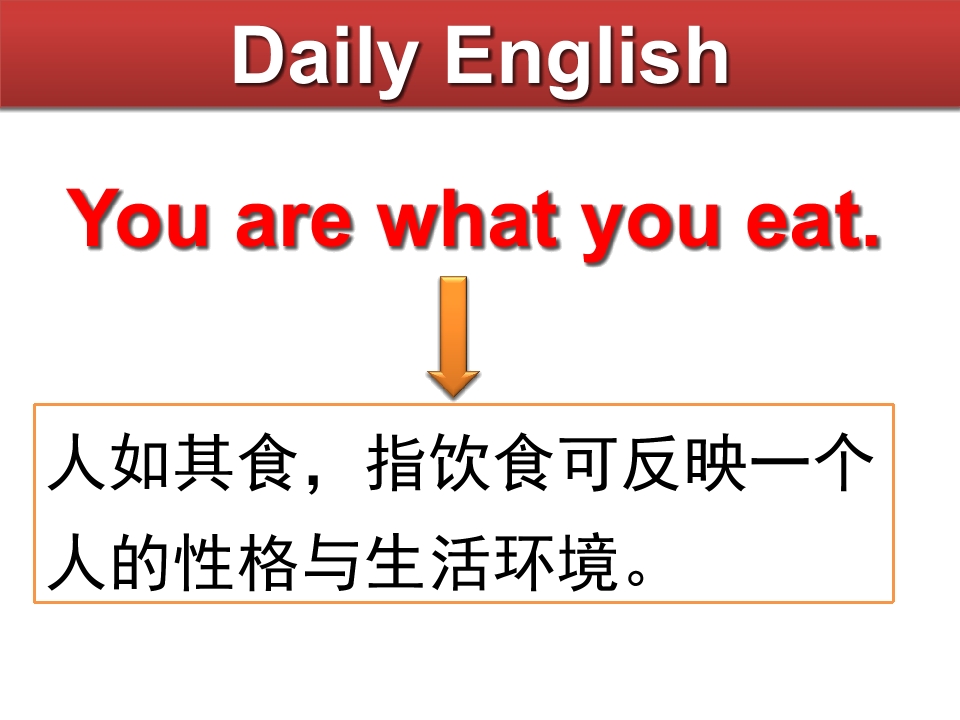 Daily English

You are what you eat.

人如其食，指饮食可反映一个人的性格与生活环境。